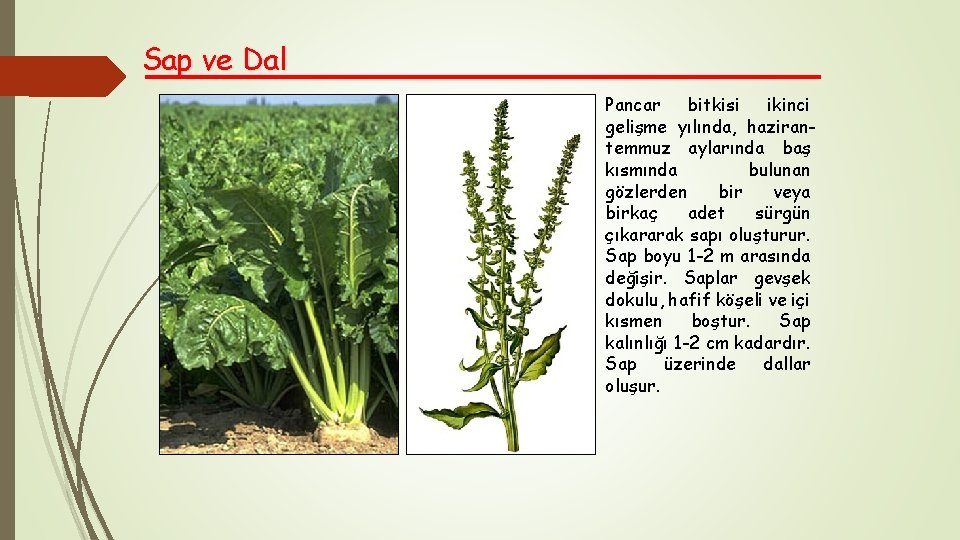 Sap ve Dal

Pancar bitkisi ikinci gelişme yılında, haziran-temmuz aylarında baş kısmında bulunan gözlerden bir veya birkaç adet sürgün çıkararak sapı oluşturur. Sap boyu 1-2 m arasında değişir. Saplar gevşek dokulu, hafif köşeli ve içi kısmen boştur. Sap kalınlığı 1-2 cm kadardır. Sap üzerinde dallar oluşur.